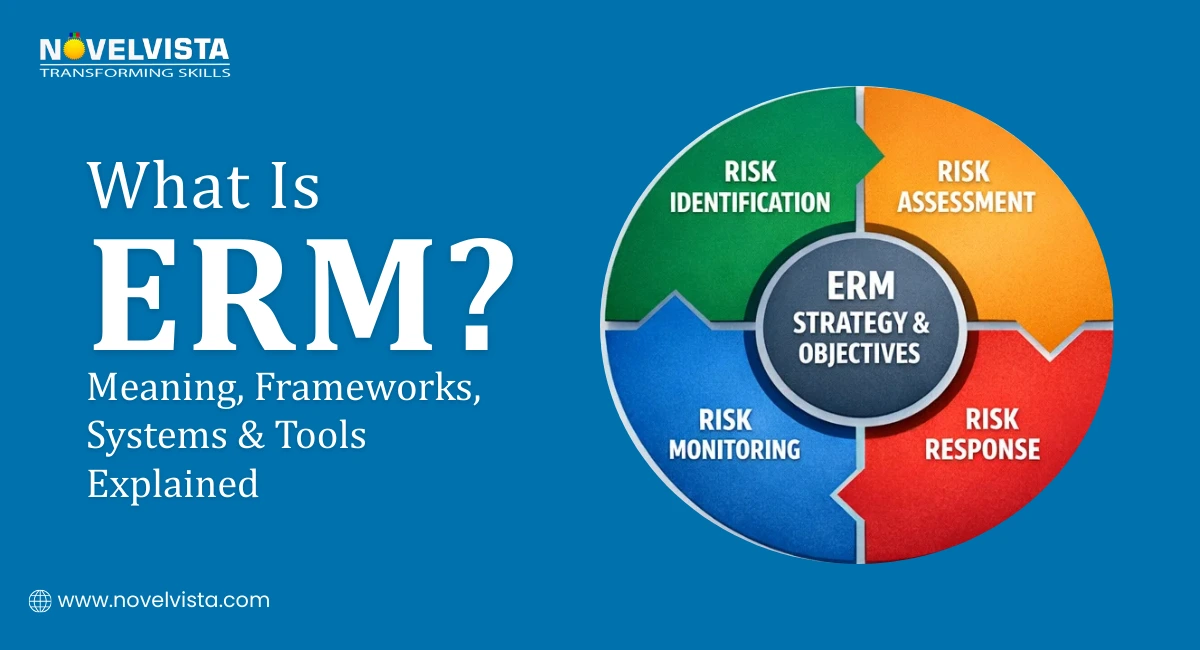 NOVELVISTA
TRANSFORMING SKILLS

What Is
ERM?
Meaning, Frameworks, Systems & Tools Explained

RISK IDENTIFICATION

RISK ASSESSMENT

ERM
STRATEGY & OBJECTIVES

RISK MONITORING

RISK RESPONSE

www.novelvista.com